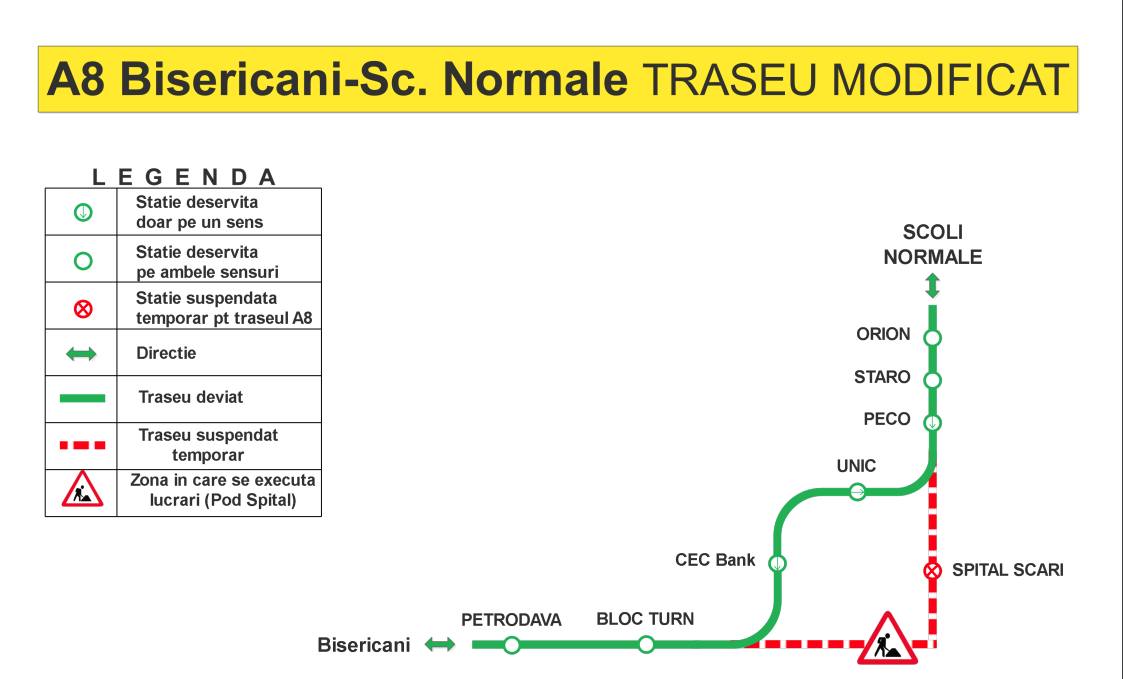 A8 Bisericani-Sc. Normale TRASEU MODIFICAT

LEGENDA

| | |
|---|---|
| | Statie deservita doar pe un sens |
| | Statie deservita pe ambele sensuri |
| | Statie suspendata temporar pt traseul A8 |
| | Directie |
| | Traseu deviat |
| | Traseu suspendat temporar |
| | Zona in care se executa lucrari (Pod Spital) |

SCOLI NORMALE

ORION

STARO

PECO

UNIC

CEC Bank

SPITAL SCARI

PETRODAVA

BLOC TURN

Bisericani